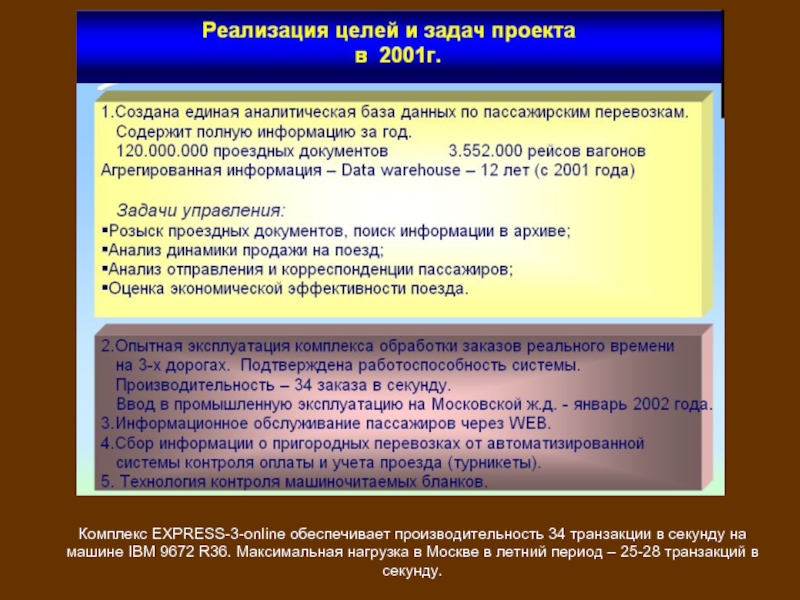 Реализация целей и задач проекта
в 2001г.

1.Создана единая аналитическая база данных по пассажирским перевозкам.
Содержит полную информацию за год.
120.000.000 проездных документов 3.552.000 рейсов вагонов
Агрегированная информация – Data warehouse – 12 лет (с 2001 года)

Задачи управления:
▪Розыск проездных документов, поиск информации в архиве;
▪Анализ динамики продажи на поезд;
▪Анализ отправления и корреспонденции пассажиров;
▪Оценка экономической эффективности поезда.

2.Опытная эксплуатация комплекса обработки заказов реального времени на 3-х дорогах. Подтверждена работоспособность системы.
Производительность – 34 заказа в секунду.
Ввод в промышленную эксплуатацию на Московской ж.д. - январь 2002 года.
3.Информационное обслуживание пассажиров через WEB.
4.Сбор информации о пригородных перевозках от автоматизированной системы контроля оплаты и учета проезда (турникеты).
5. Технология контроля машиночитаемых бланков.

Комплекс EXPRESS-3-online обеспечивает производительность 34 транзакции в секунду на машине IBM 9672 R36. Максимальная нагрузка в Москве в летний период – 25-28 транзакций в секунду.